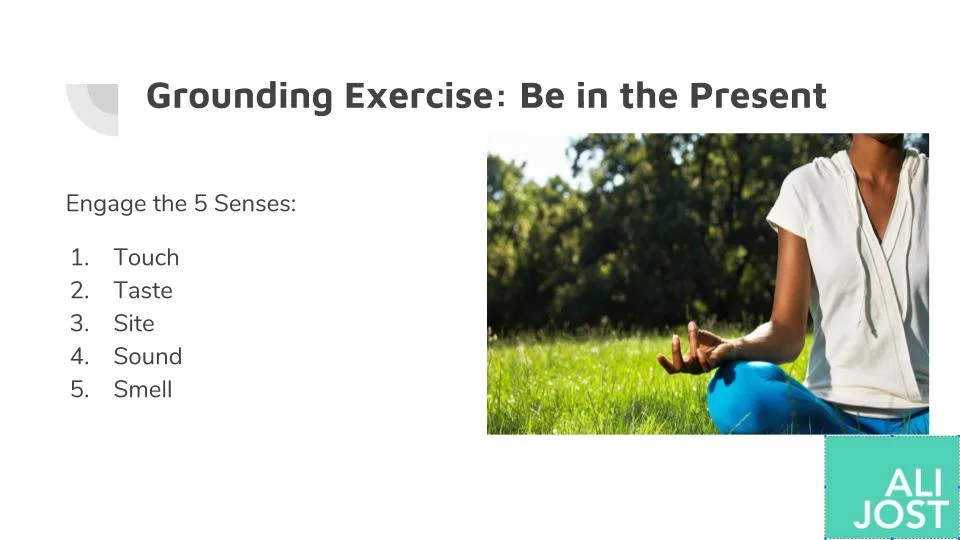 Grounding Exercise: Be in the Present

Engage the 5 Senses:

1. Touch
2. Taste
3. Site
4. Sound
5. Smell

ALI JOST